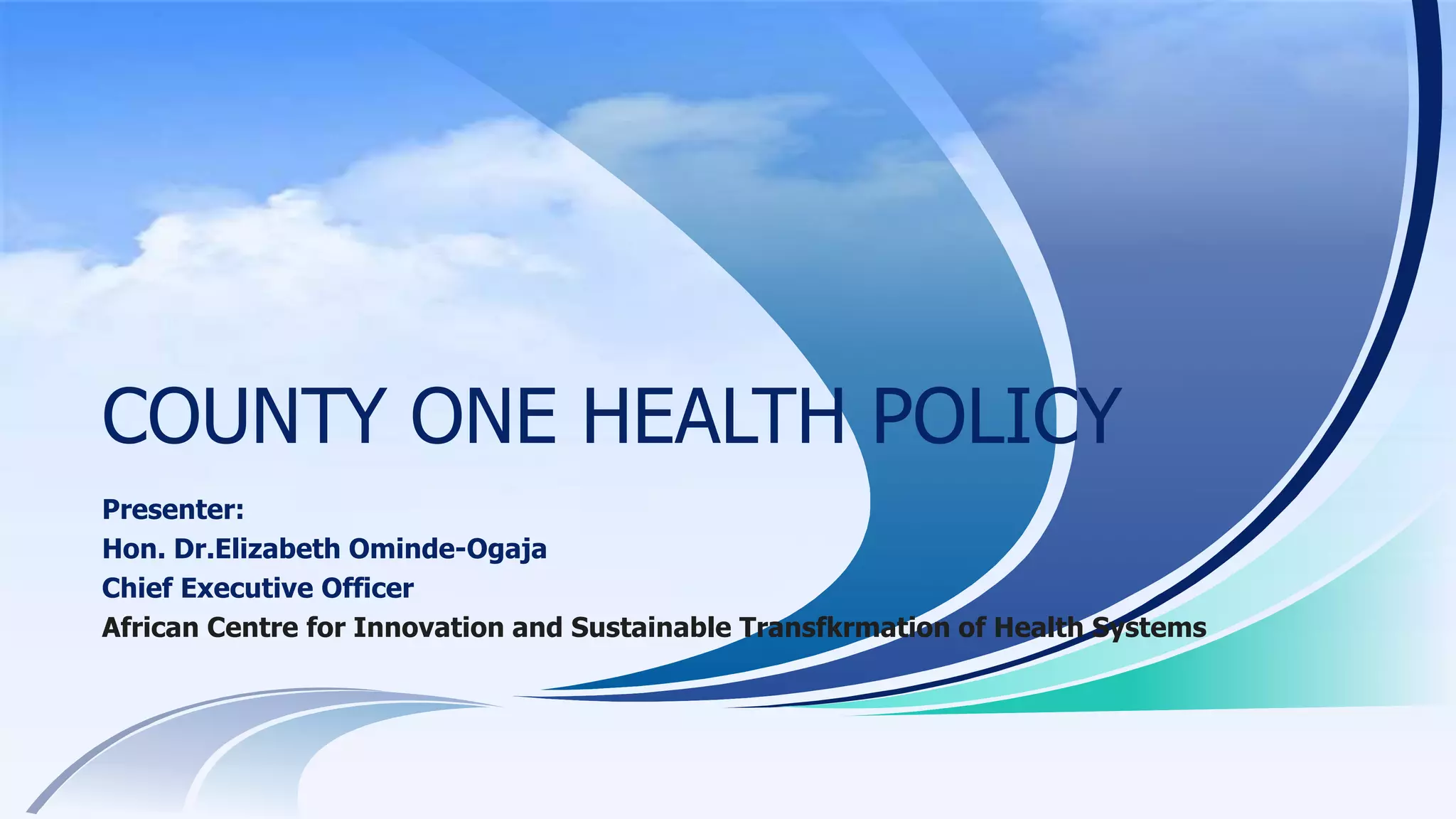 COUNTY ONE HEALTH POLICY

Presenter:
Hon. Dr.Elizabeth Ominde-Ogaja
Chief Executive Officer
African Centre for Innovation and Sustainable Transfkrmation of Health Systems